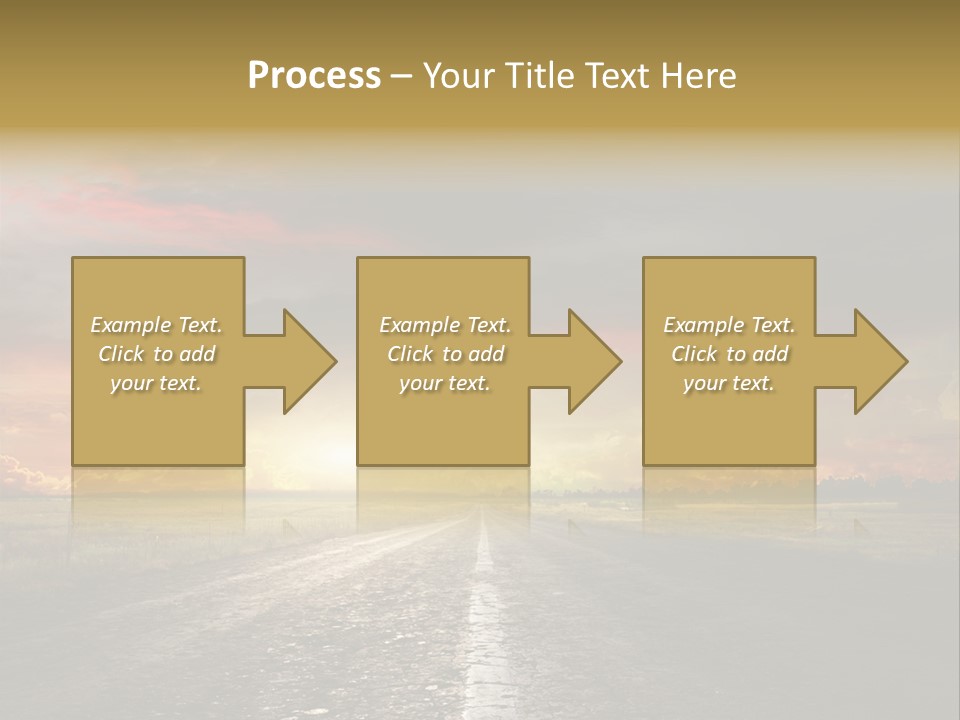 Process – Your Title Text Here

Example Text. Click to add your text.

Example Text. Click to add your text.

Example Text. Click to add your text.